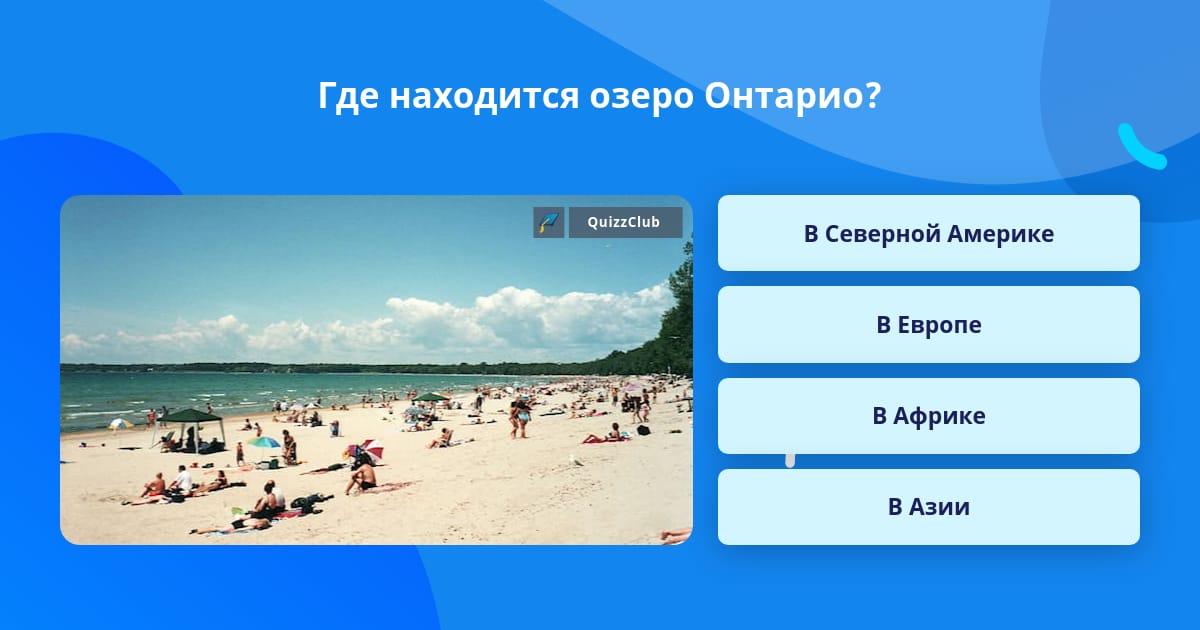 Где находится озеро Онтарио?

QuizzClub

В Северной Америке

В Европе

В Африке

В Азии